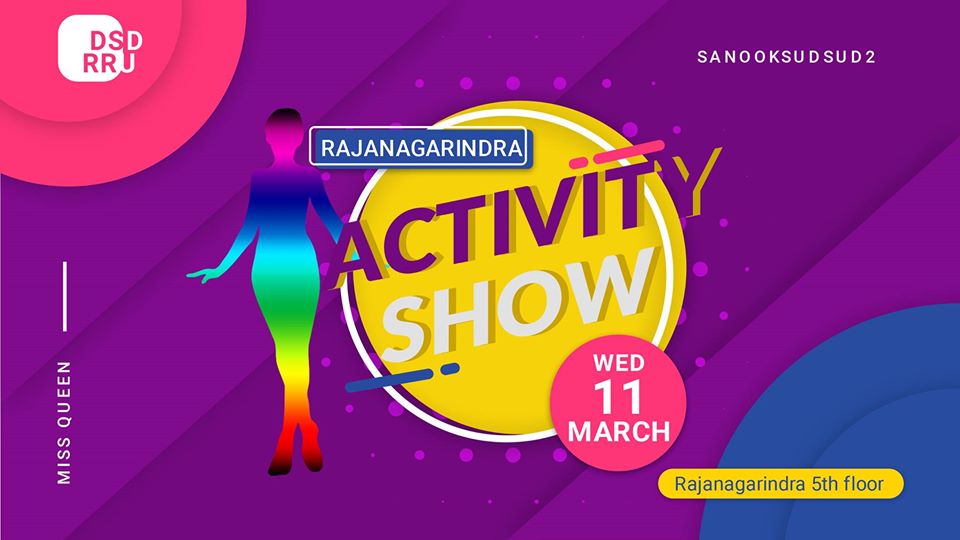 DSD
RRU

SANOOKSUDSUD2

RAJANAGARINDRA

ACTIVITY
SHOW

WED
11
MARCH

MISS QUEEN

Rajanagarindra 5th floor